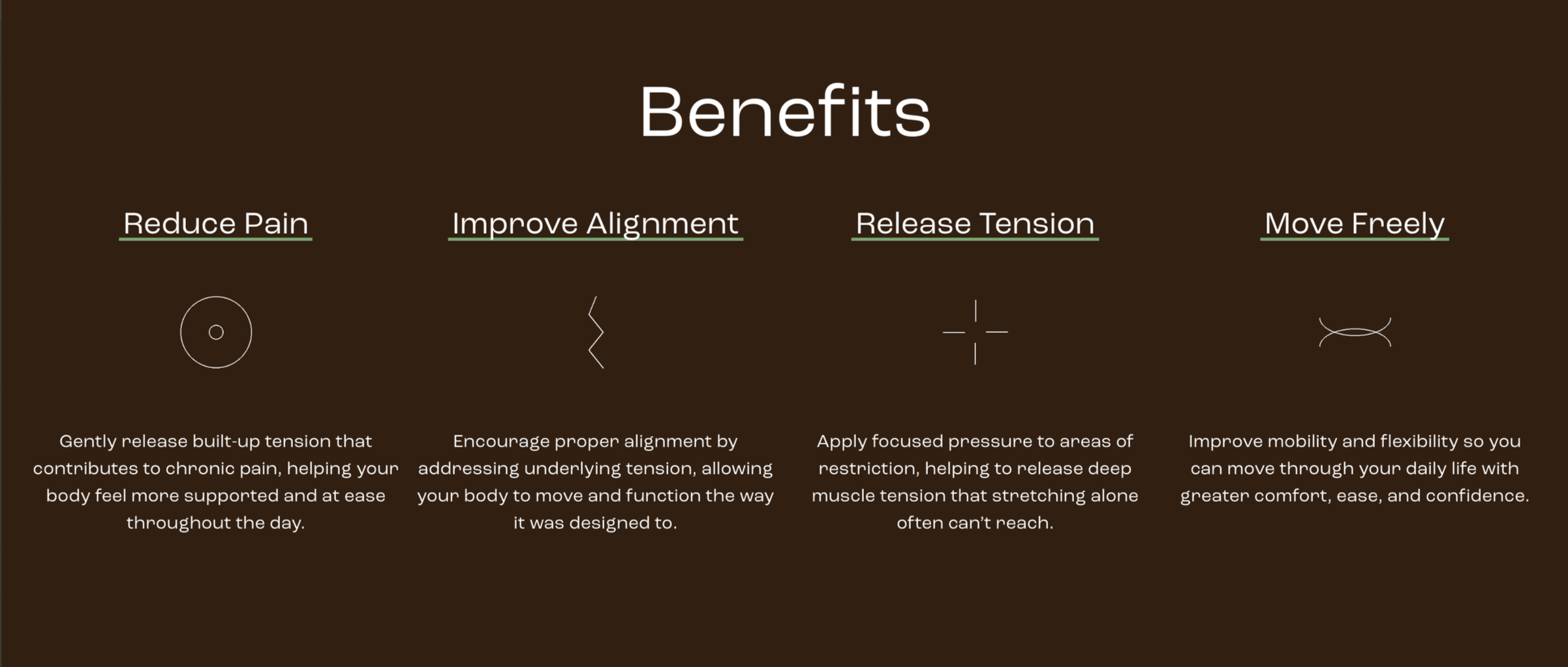 Benefits

Reduce Pain

Gently release built-up tension that contributes to chronic pain, helping your body feel more supported and at ease throughout the day.

Improve Alignment

Encourage proper alignment by addressing underlying tension, allowing your body to move and function the way it was designed to.

Release Tension

Apply focused pressure to areas of restriction, helping to release deep muscle tension that stretching alone often can't reach.

Move Freely

Improve mobility and flexibility so you can move through your daily life with greater comfort, ease, and confidence.